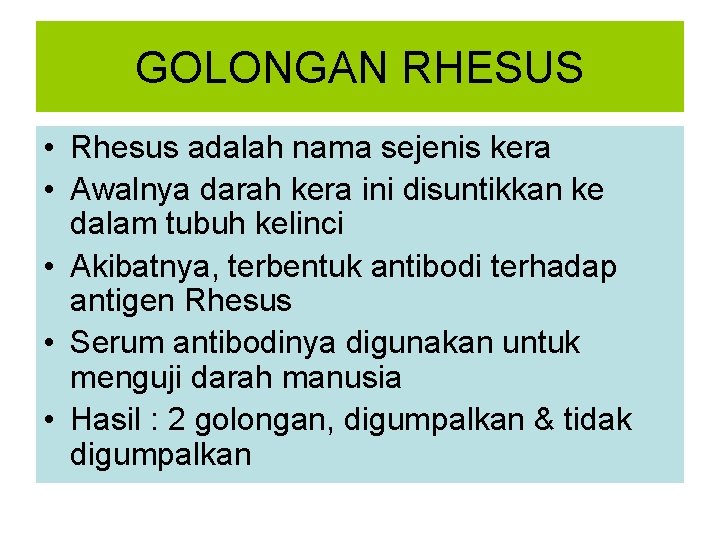 GOLONGAN RHESUS

• Rhesus adalah nama sejenis kera
• Awalnya darah kera ini disuntikkan ke dalam tubuh kelinci
• Akibatnya, terbentuk antibodi terhadap antigen Rhesus
• Serum antibodinya digunakan untuk menguji darah manusia
• Hasil : 2 golongan, digumpalkan & tidak digumpalkan